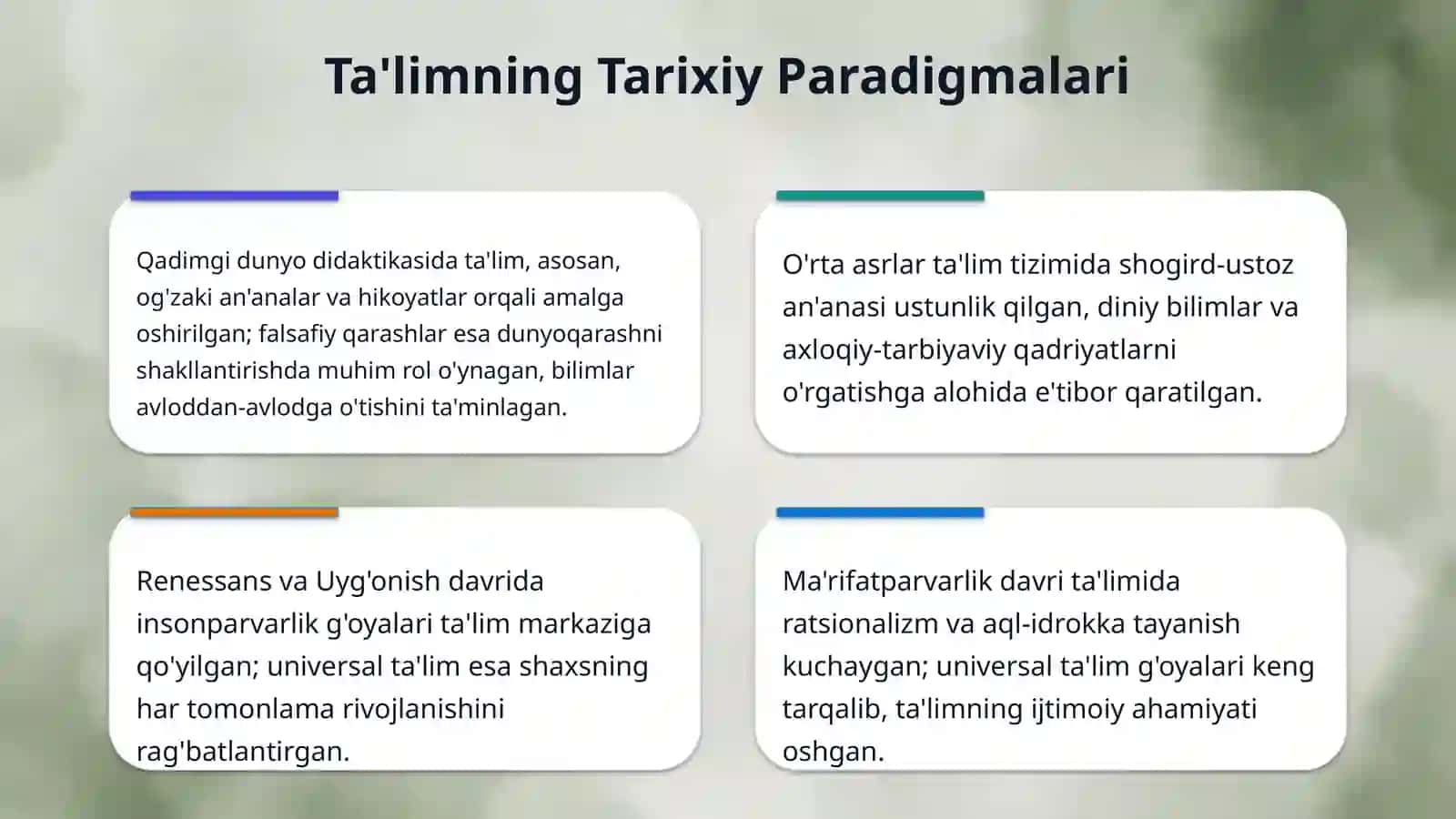 Ta'limning Tarixiy Paradigmalari

Qadimgi dunyo didaktikasida ta'lim, asosan, og'zaki an'analar va hikoyatlar orqali amalga oshirilgan; falsafiy qarashlar esa dunyoqarashni shakllantirishda muhim rol o'ynagan, bilimlar avloddan-avlodga o'tishini ta'minlagan.

O'rta asrlar ta'lim tizimida shogird-ustoz an'anasi ustunlik qilgan, diniy bilimlar va axloqiy-tarbiyaviy qadriyatlarni o'rgatishga alohida e'tibor qaratilgan.

Renessans va Uyg'onish davrida insonparvarlik g'oyalari ta'lim markaziga qo'yilgan; universal ta'lim esa shaxsning har tomonlama rivojlanishini rag'batlantirgan.

Ma'rifatparvarlik davri ta'limida ratsionalizm va aql-idrokka tayanish kuchaygan; universal ta'lim g'oyalari keng tarqalib, ta'limning ijtimoiy ahamiyati oshgan.